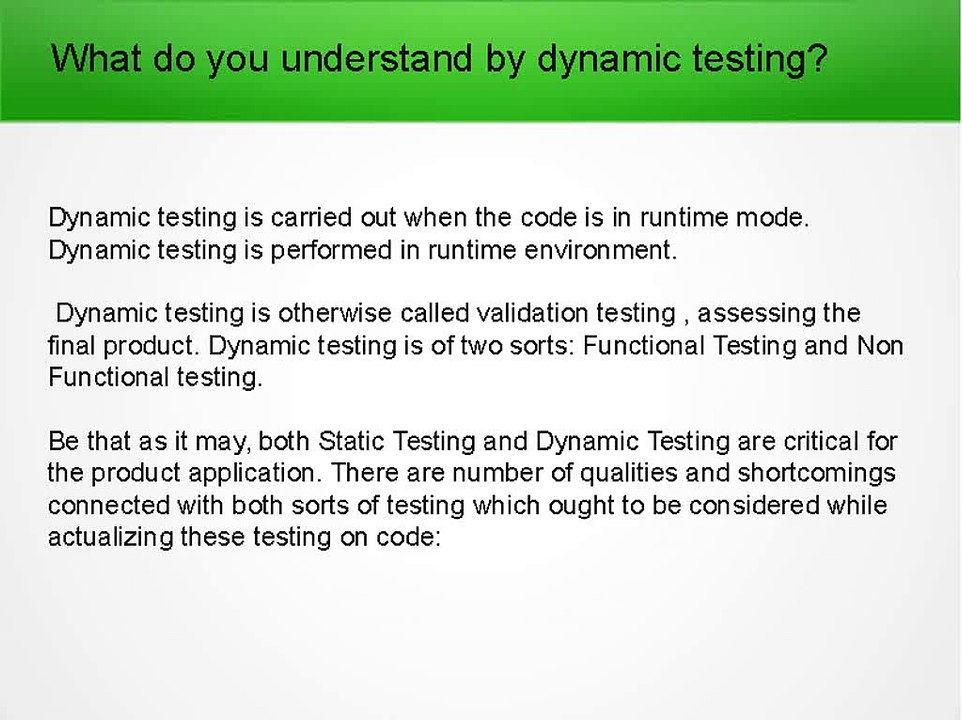 What do you understand by dynamic testing?

Dynamic testing is carried out when the code is in runtime mode. Dynamic testing is performed in runtime environment.

Dynamic testing is otherwise called validation testing , assessing the final product. Dynamic testing is of two sorts: Functional Testing and Non Functional testing.

Be that as it may, both Static Testing and Dynamic Testing are critical for the product application. There are number of qualities and shortcomings connected with both sorts of testing which ought to be considered while actualizing these testing on code: